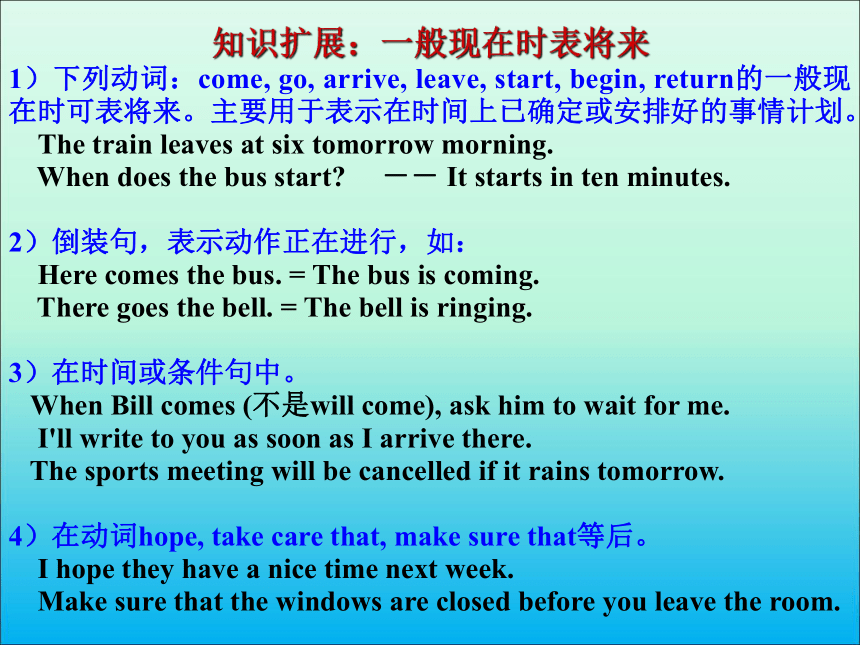 知识扩展：一般现在时表将来

1）下列动词：come, go, arrive, leave, start, begin, return的一般现在时可表将来。主要用于表示在时间上已确定或安排好的事情计划。
The train leaves at six tomorrow morning.
When does the bus start? —— It starts in ten minutes.

2）倒装句，表示动作正在进行，如：
Here comes the bus. = The bus is coming.
There goes the bell. = The bell is ringing.

3）在时间或条件句中。
When Bill comes (不是will come), ask him to wait for me.
I'll write to you as soon as I arrive there.
The sports meeting will be cancelled if it rains tomorrow.

4）在动词hope, take care that, make sure that等后。
I hope they have a nice time next week.
Make sure that the windows are closed before you leave the room.